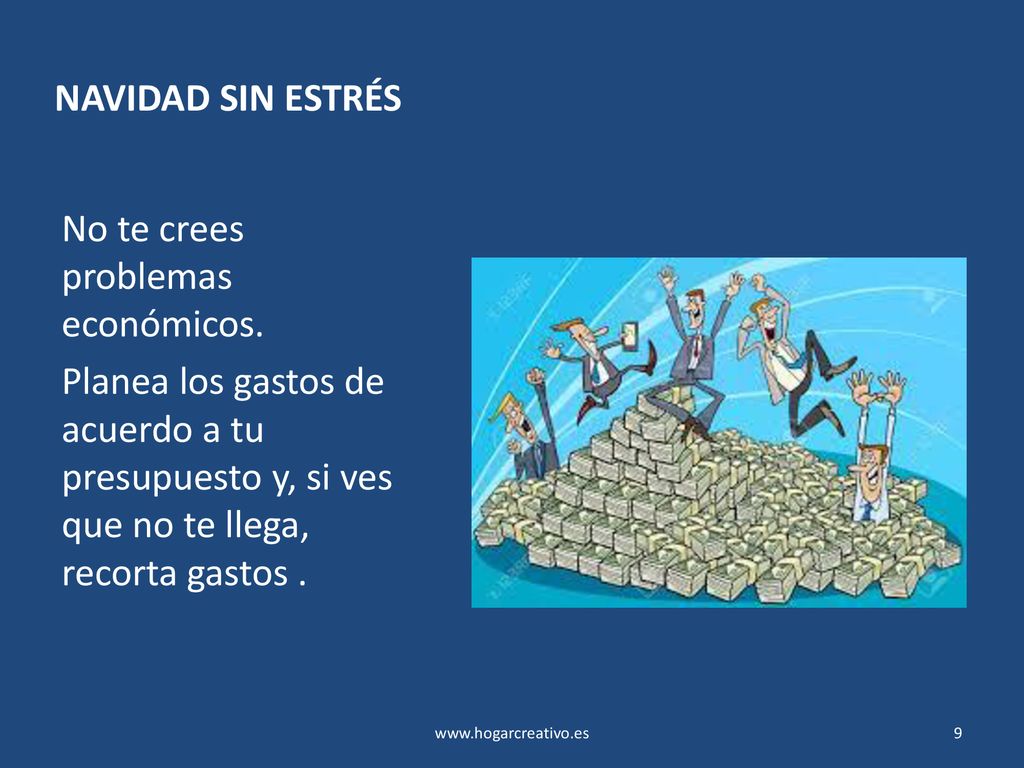 NAVIDAD SIN ESTRÉS

No te crees problemas económicos.

Planea los gastos de acuerdo a tu presupuesto y, si ves que no te llega, recorta gastos .

www.hogarcreativo.es

9